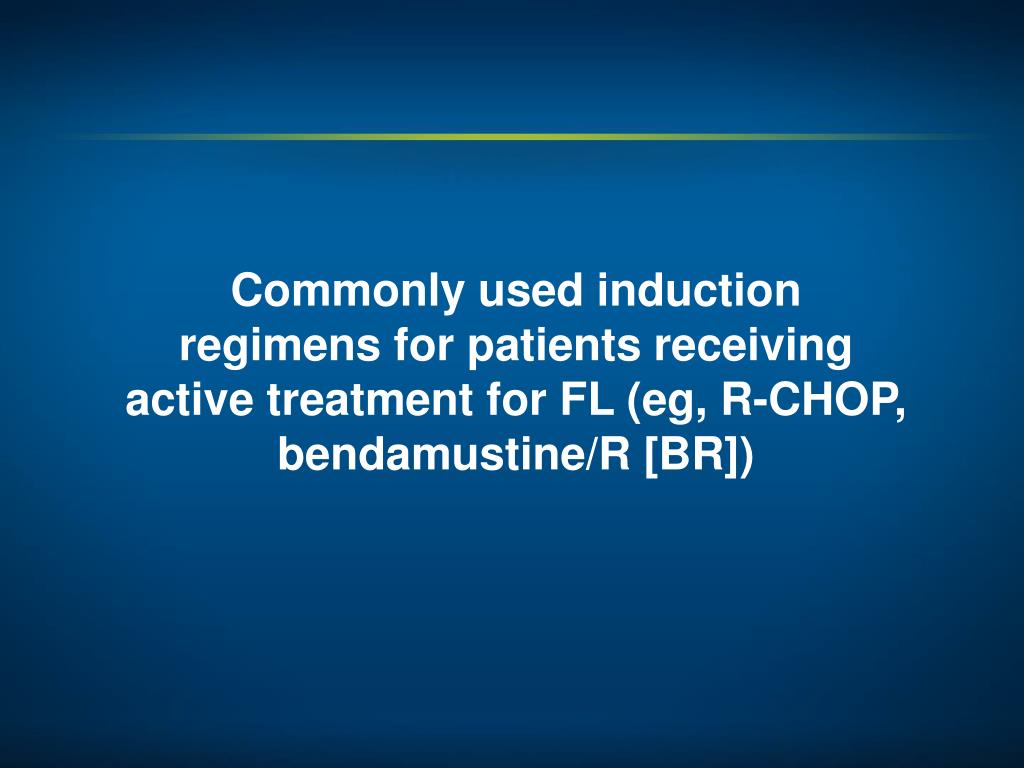 Commonly used induction regimens for patients receiving active treatment for FL (eg, R-CHOP, bendamustine/R [BR])